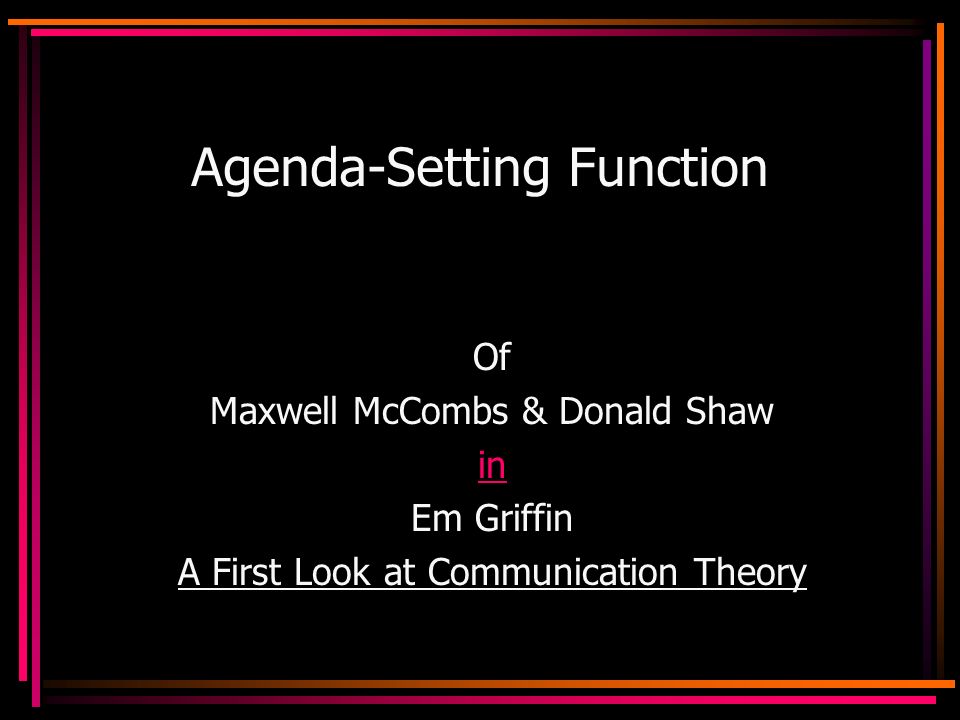 Agenda-Setting Function

Of
Maxwell McCombs & Donald Shaw
in
Em Griffin
A First Look at Communication Theory